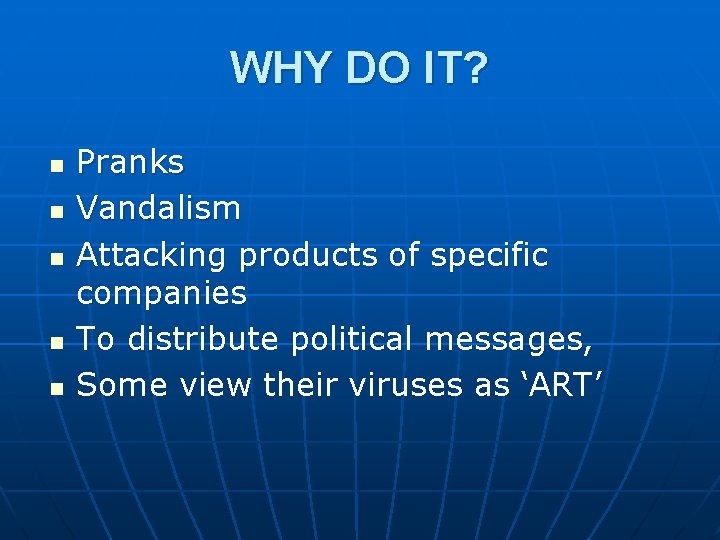 WHY DO IT?

- Pranks
- Vandalism
- Attacking products of specific companies
- To distribute political messages,
- Some view their viruses as ‘ART’